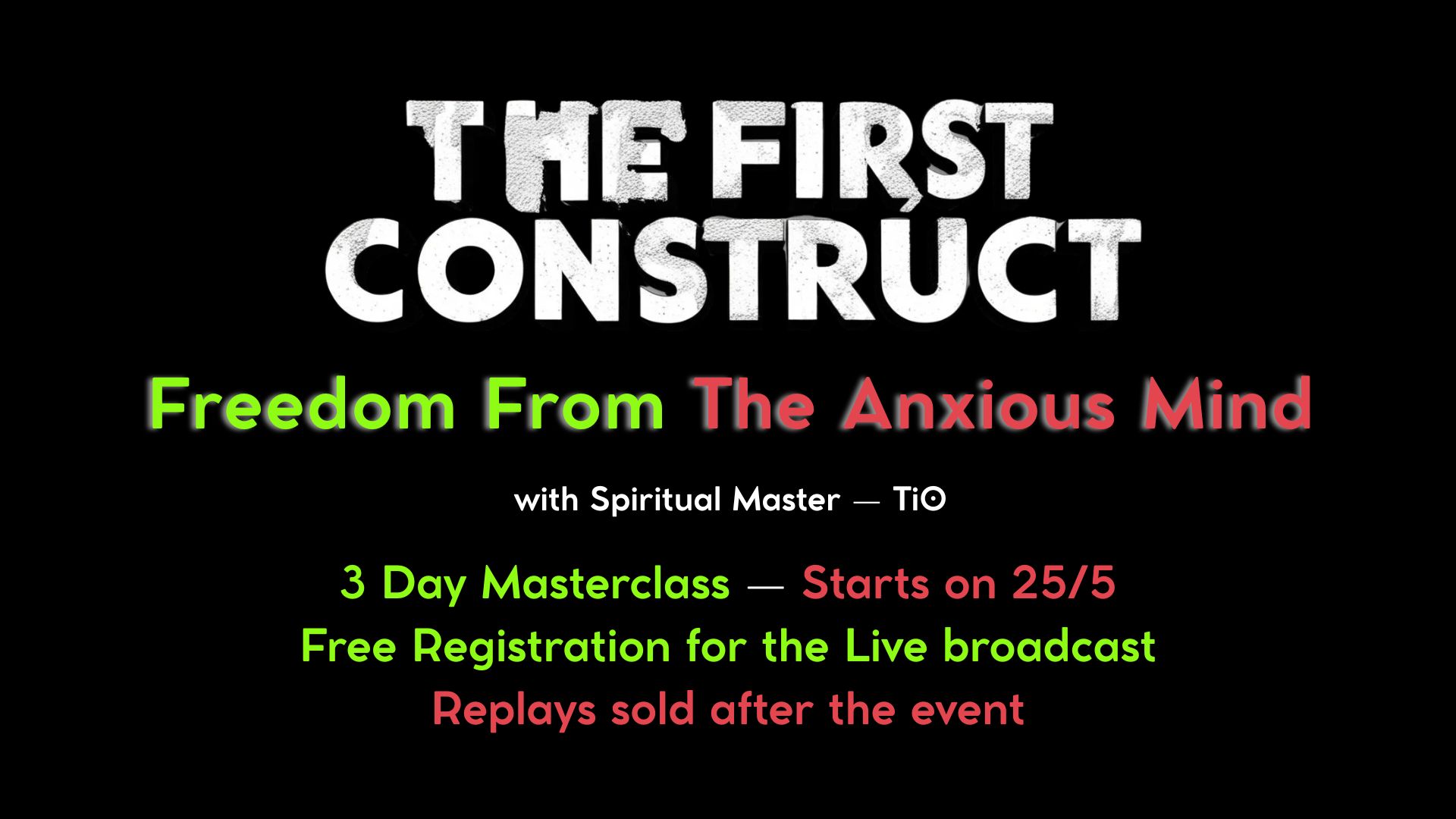 THE FIRST CONSTRUCT

Freedom From The Anxious Mind

with Spiritual Master — TiO

3 Day Masterclass — Starts on 25/5
Free Registration for the Live broadcast
Replays sold after the event